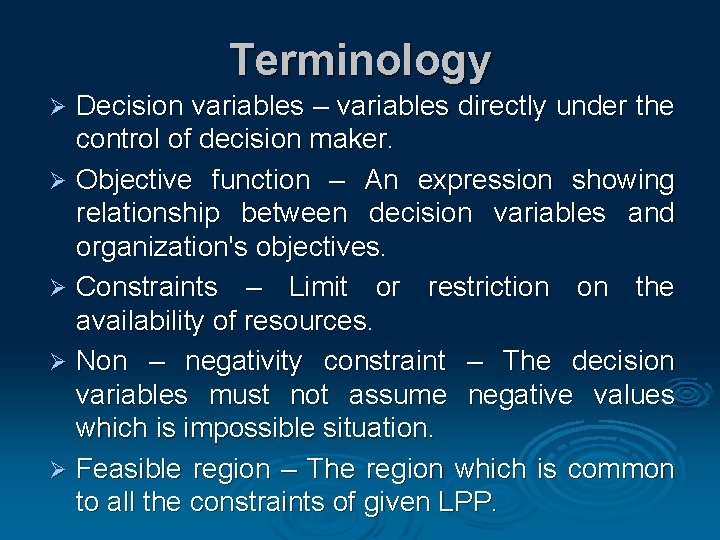 Terminology

➢ Decision variables – variables directly under the control of decision maker.

➢ Objective function – An expression showing relationship between decision variables and organization's objectives.

➢ Constraints – Limit or restriction on the availability of resources.

➢ Non – negativity constraint – The decision variables must not assume negative values which is impossible situation.

➢ Feasible region – The region which is common to all the constraints of given LPP.